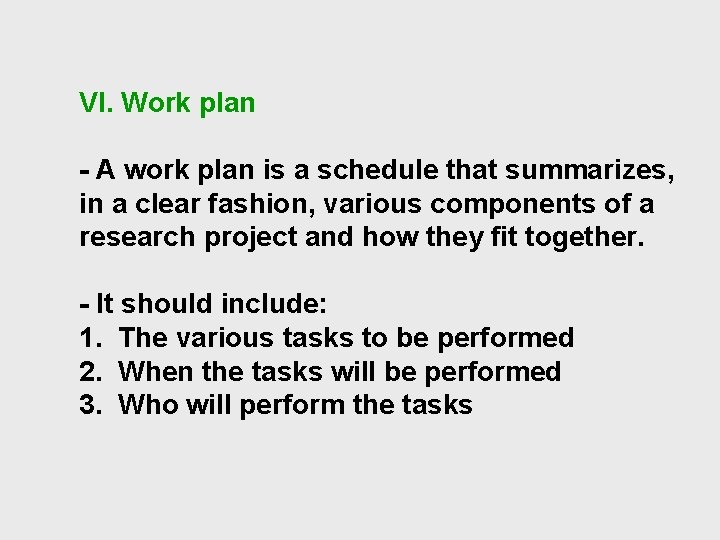 VI. Work plan

- A work plan is a schedule that summarizes, in a clear fashion, various components of a research project and how they fit together.

- It should include:
1. The various tasks to be performed
2. When the tasks will be performed
3. Who will perform the tasks